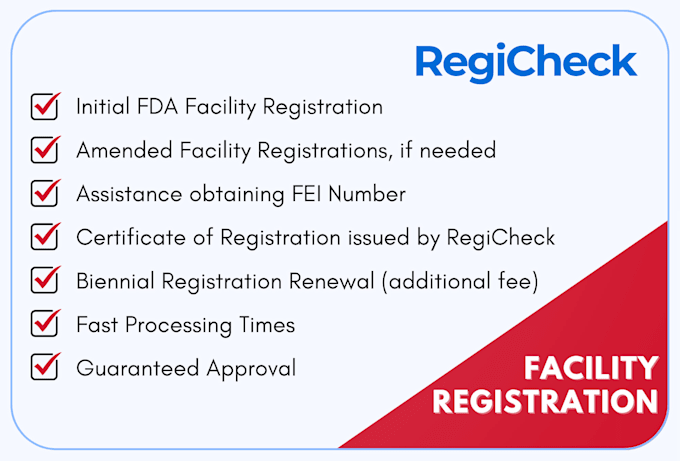 RegiCheck

Initial FDA Facility Registration

Amended Facility Registrations, if needed

Assistance obtaining FEI Number

Certificate of Registration issued by RegiCheck

Biennial Registration Renewal (additional fee)

Fast Processing Times

Guaranteed Approval

FACILITY REGISTRATION